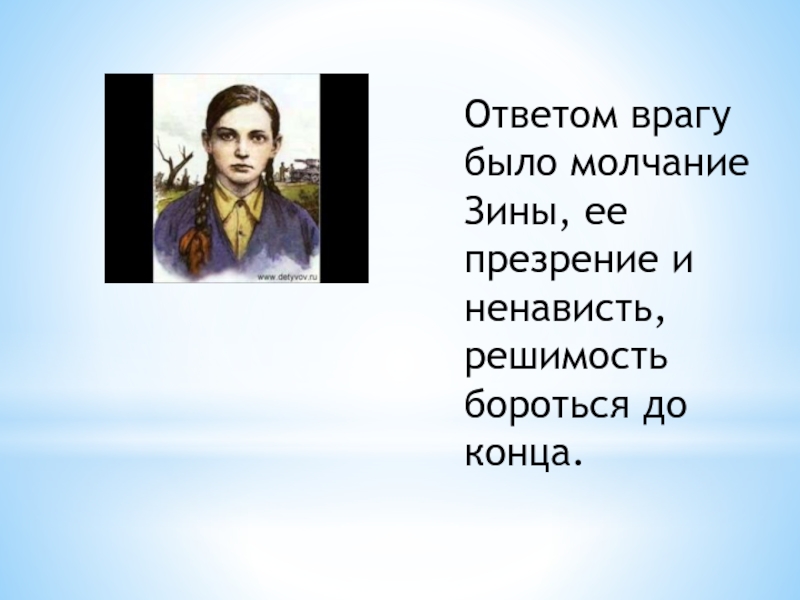 www.detyvov.ru

Ответом врагу было молчание Зины, ее презрение и ненависть, решимость бороться до конца.